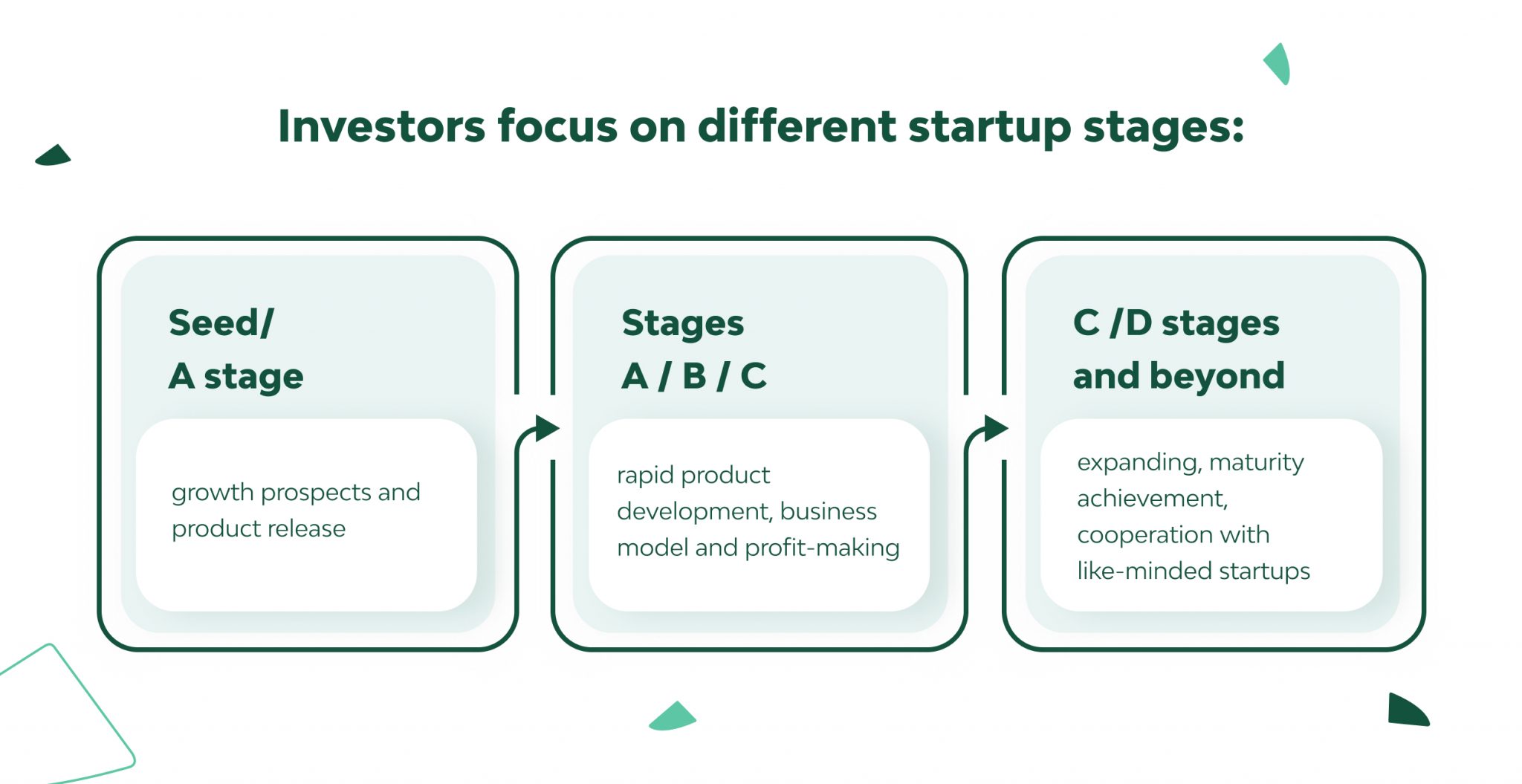 Investors focus on different startup stages:

Seed/
A stage

growth prospects and product release

Stages
A / B / C

rapid product development, business model and profit-making

C /D stages
and beyond

expanding, maturity achievement, cooperation with like-minded startups